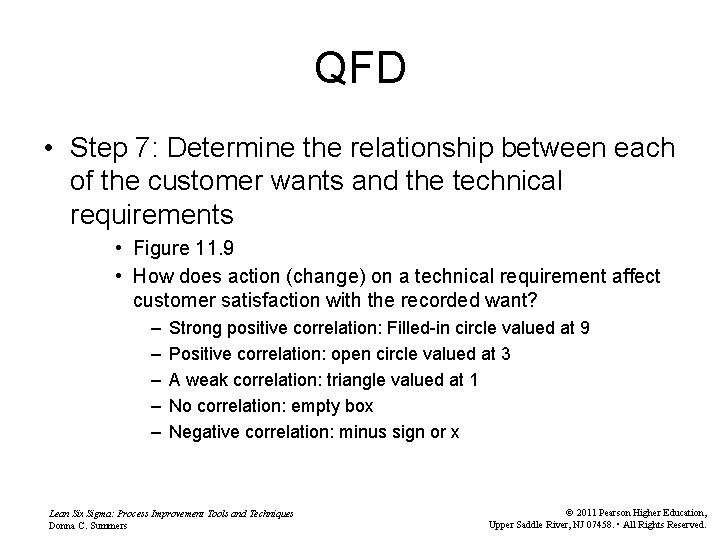 QFD

• Step 7: Determine the relationship between each of the customer wants and the technical requirements

• Figure 11.9
• How does action (change) on a technical requirement affect customer satisfaction with the recorded want?

– Strong positive correlation: Filled-in circle valued at 9
– Positive correlation: open circle valued at 3
– A weak correlation: triangle valued at 1
– No correlation: empty box
– Negative correlation: minus sign or x

Lean Six Sigma: Process Improvement Tools and Techniques
Donna C. Summers

© 2011 Pearson Higher Education, Upper Saddle River, NJ 07458. • All Rights Reserved.